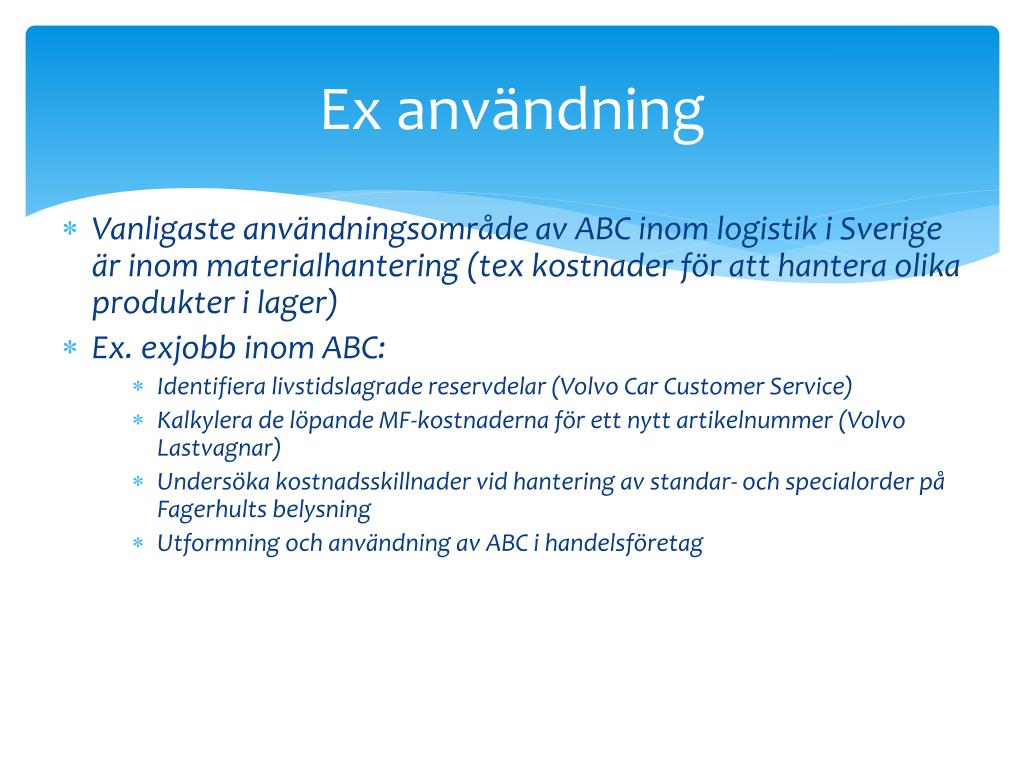 Ex användning

* Vanligaste användningsområde av ABC inom logistik i Sverige är inom materialhantering (tex kostnader för att hantera olika produkter i lager)
* Ex. exjobb inom ABC:
    * Identifiera livstidslagrade reservdelar (Volvo Car Customer Service)
    * Kalkylera de löpande MF-kostnaderna för ett nytt artikelnummer (Volvo Lastvagnar)
    * Undersöka kostnadsskillnader vid hantering av standar- och specialorder på Fagerhults belysning
    * Utformning och användning av ABC i handelsföretag